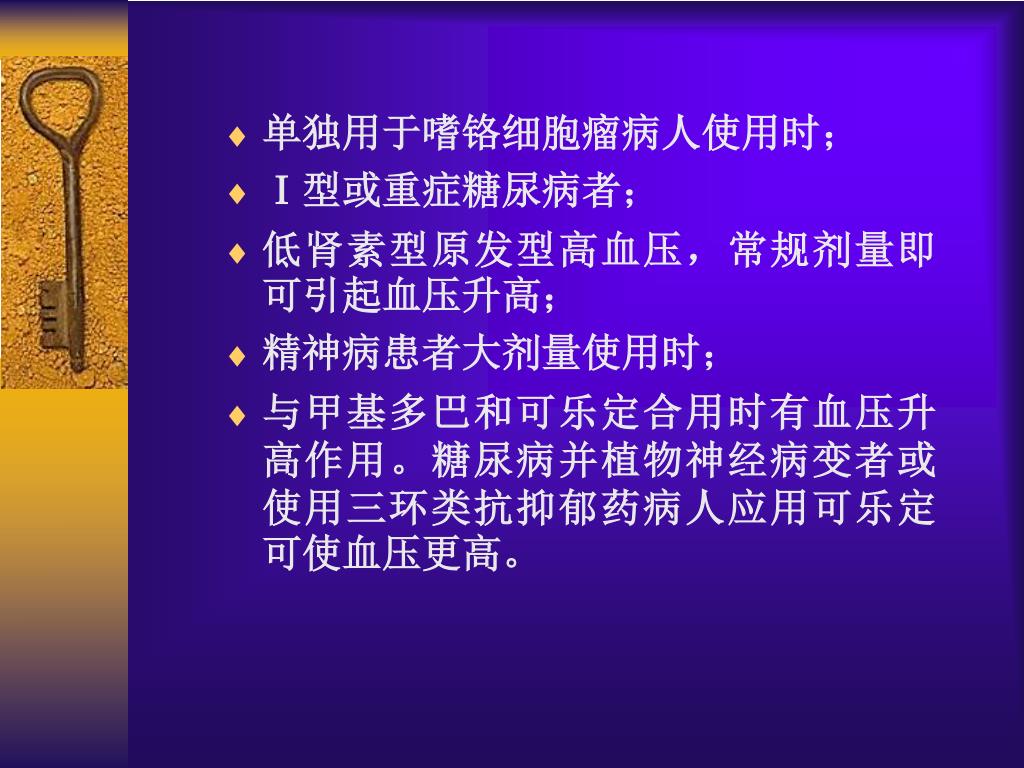 ♦ 单独用于嗜铬细胞瘤病人使用时；
♦ Ⅰ型或重症糖尿病者；
♦ 低肾素型原发型高血压，常规剂量即可引起血压升高；
♦ 精神病患者大剂量使用时；
♦ 与甲基多巴和可乐定合用时有血压升高作用。糖尿病并植物神经病变者或使用三环类抗抑郁药病人应用可乐定可使血压更高。